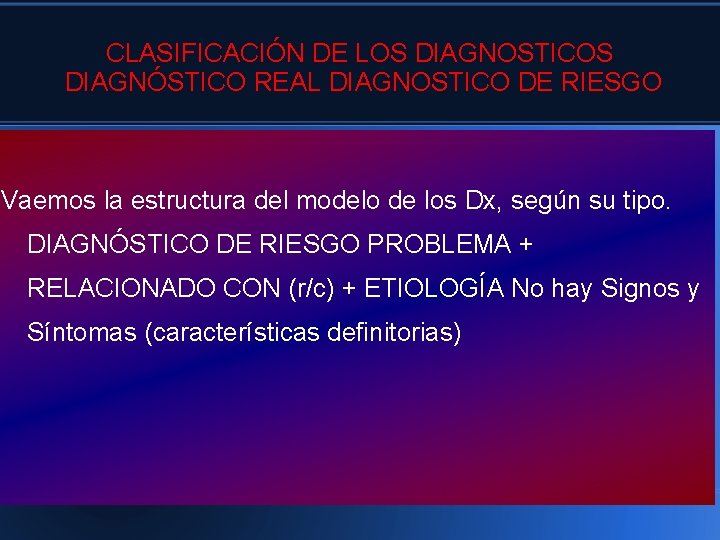 CLASIFICACIÓN DE LOS DIAGNOSTICOS DIAGNÓSTICO REAL DIAGNOSTICO DE RIESGO

Vaemos la estructura del modelo de los Dx, según su tipo. DIAGNÓSTICO DE RIESGO PROBLEMA + RELACIONADO CON (r/c) + ETIOLOGÍA No hay Signos y Síntomas (características definitorias)